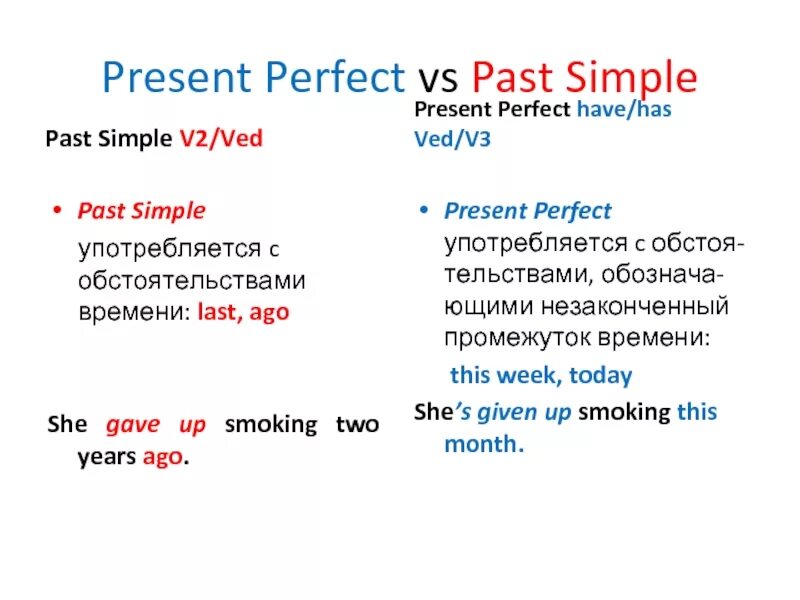 Present Perfect vs Past Simple

Past Simple V2/Ved

• Past Simple употребляется с обстоятельствами времени: last, ago

She gave up smoking two years ago.

Present Perfect have/has Ved/V3

• Present Perfect употребляется с обстоятельствами, обозначающими незаконченный промежуток времени: this week, today

She's given up smoking this month.